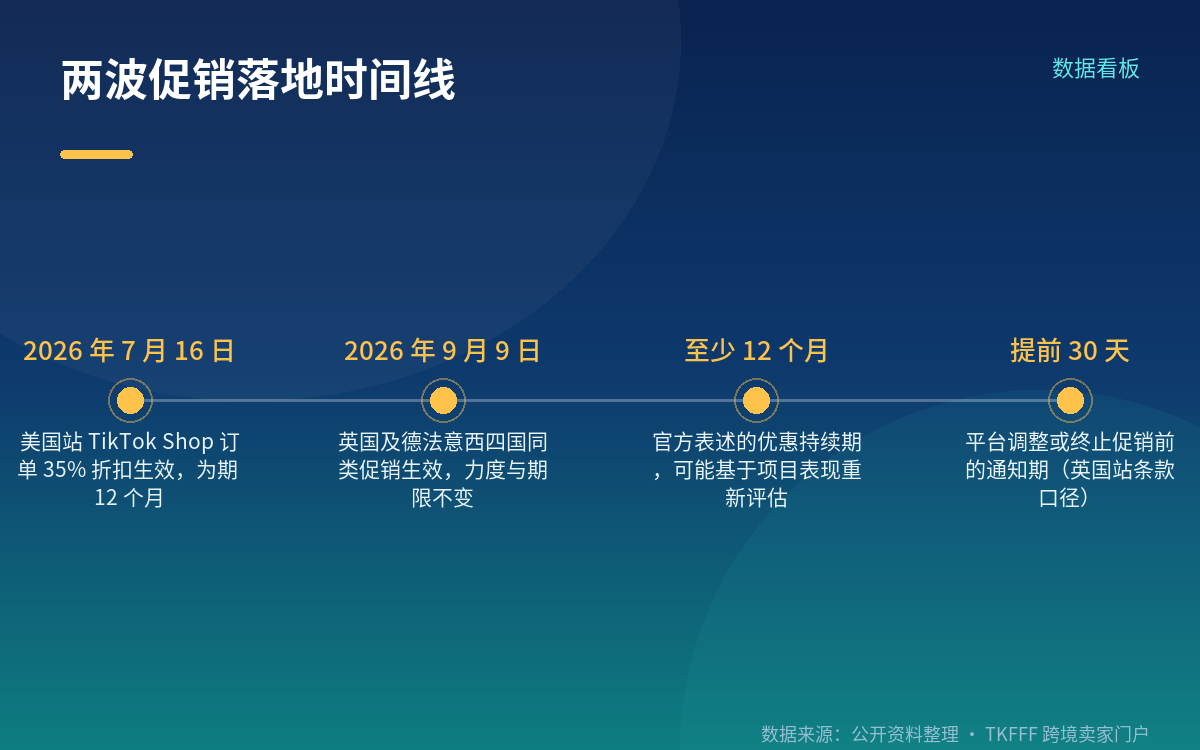 两波促销落地时间线

数据看板

2026 年 7 月 16 日

美国站 TikTok Shop 订单 35% 折扣生效，为期 12 个月

2026 年 9 月 9 日

英国及德法意西四国同类促销生效，力度与期限不变

至少 12 个月

官方表述的优惠持续期，可能基于项目表现重新评估

提前 30 天

平台调整或终止促销前的通知期（英国站条款口径）

数据来源：公开资料整理 · TKFFF 跨境卖家门户